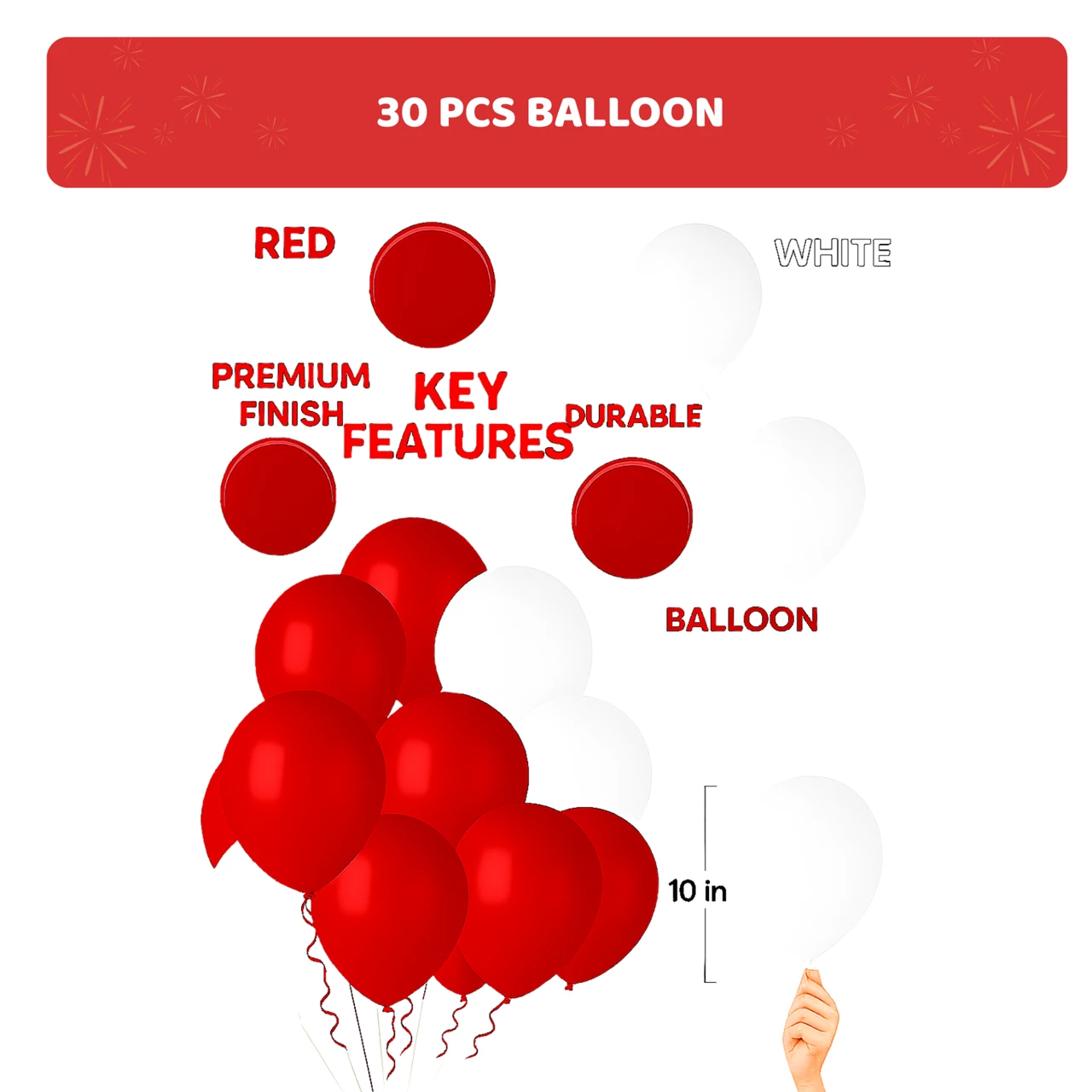 30 PCS BALLOON

RED

WHITE

PREMIUM FINISH

KEY FEATURES

DURABLE

BALLOON

10 in